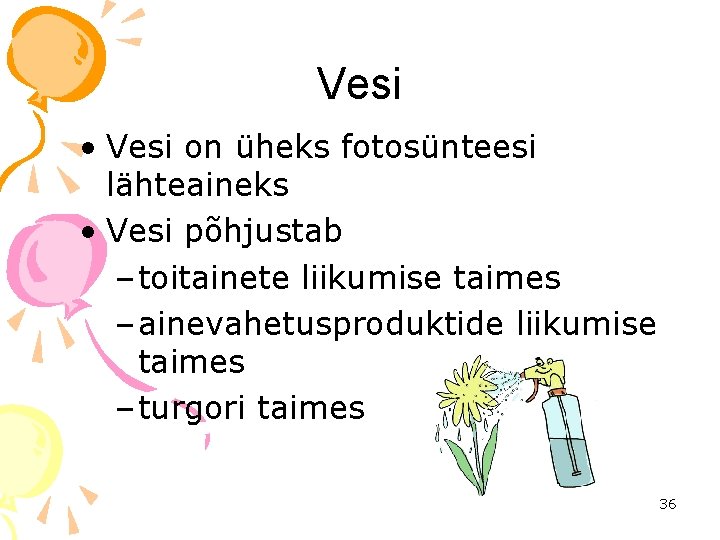 Vesi

• Vesi on üheks fotosünteesi lähteaineks
• Vesi põhjustab
– toitainete liikumise taimes
– ainevahetusproduktide liikumise taimes
– turgori taimes

36